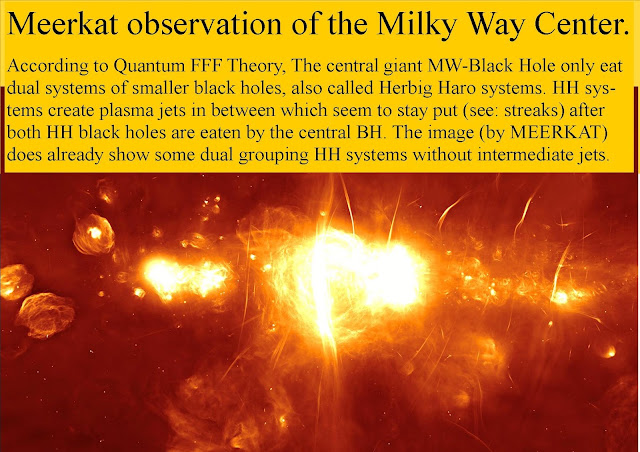 Meerkat observation of the Milky Way Center.

According to Quantum FFF Theory, The central giant MW-Black Hole only eat dual systems of smaller black holes, also called Herbig Haro systems. HH systems create plasma jets in between which seem to stay put (see: streaks) after both HH black holes are eaten by the central BH. The image (by MEERKAT) does already show some dual grouping HH systems without intermediate jets.